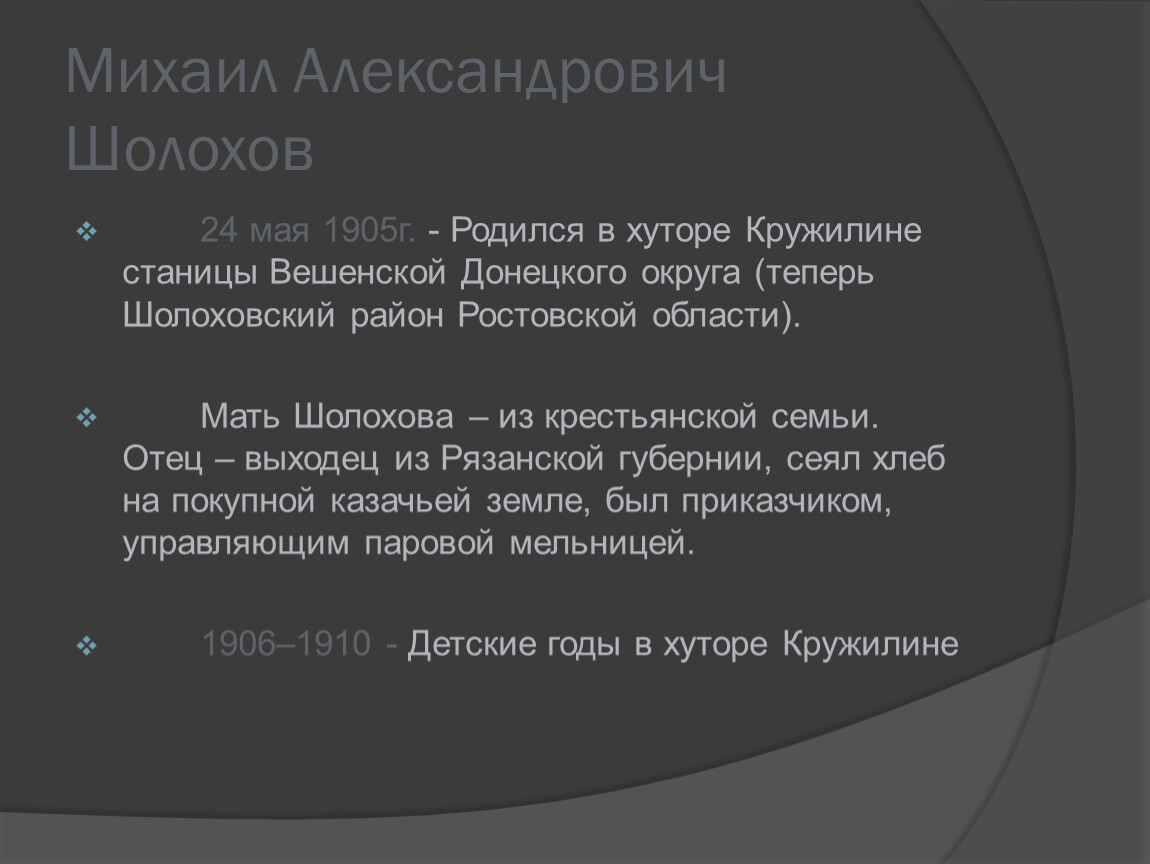 Михаил Александрович Шолохов

24 мая 1905г. - Родился в хуторе Кружилине станицы Вешенской Донецкого округа (теперь Шолоховский район Ростовской области).

Мать Шолохова – из крестьянской семьи. Отец – выходец из Рязанской губернии, сеял хлеб на покупной казачьей земле, был приказчиком, управляющим паровой мельницей.

1906–1910 - Детские годы в хуторе Кружилине